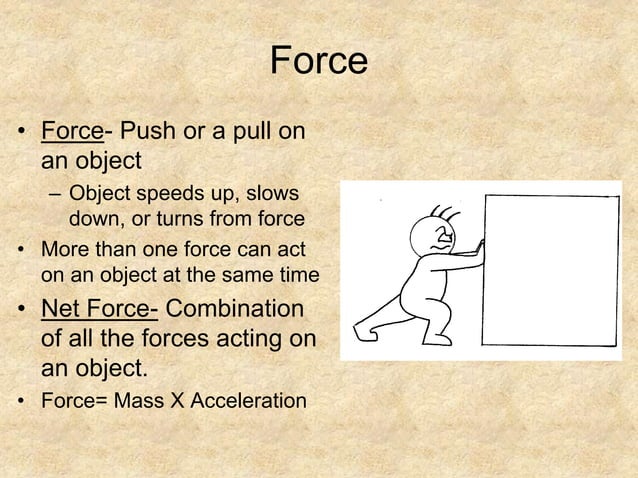 Force

• Force- Push or a pull on an object
– Object speeds up, slows down, or turns from force

• More than one force can act on an object at the same time

• Net Force- Combination of all the forces acting on an object.

• Force= Mass X Acceleration